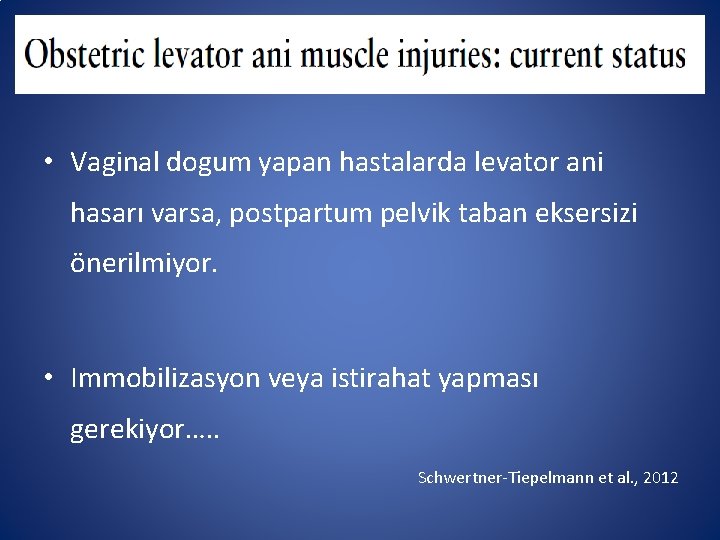 Obstetric levator ani muscle injuries: current status

• Vaginal dogum yapan hastalarda levator ani hasarı varsa, postpartum pelvik taban eksersizi önerilmiyor.

• Immobilizasyon veya istirahat yapması gerekiyor…..

Schwertner-Tiepelmann et al., 2012